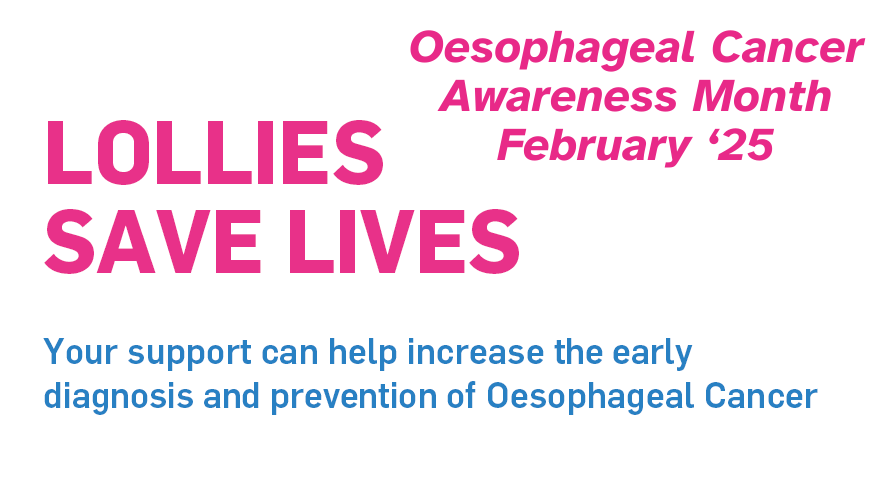 Oesophageal Cancer Awareness Month February ‘25

LOLLIES SAVE LIVES

Your support can help increase the early diagnosis and prevention of Oesophageal Cancer